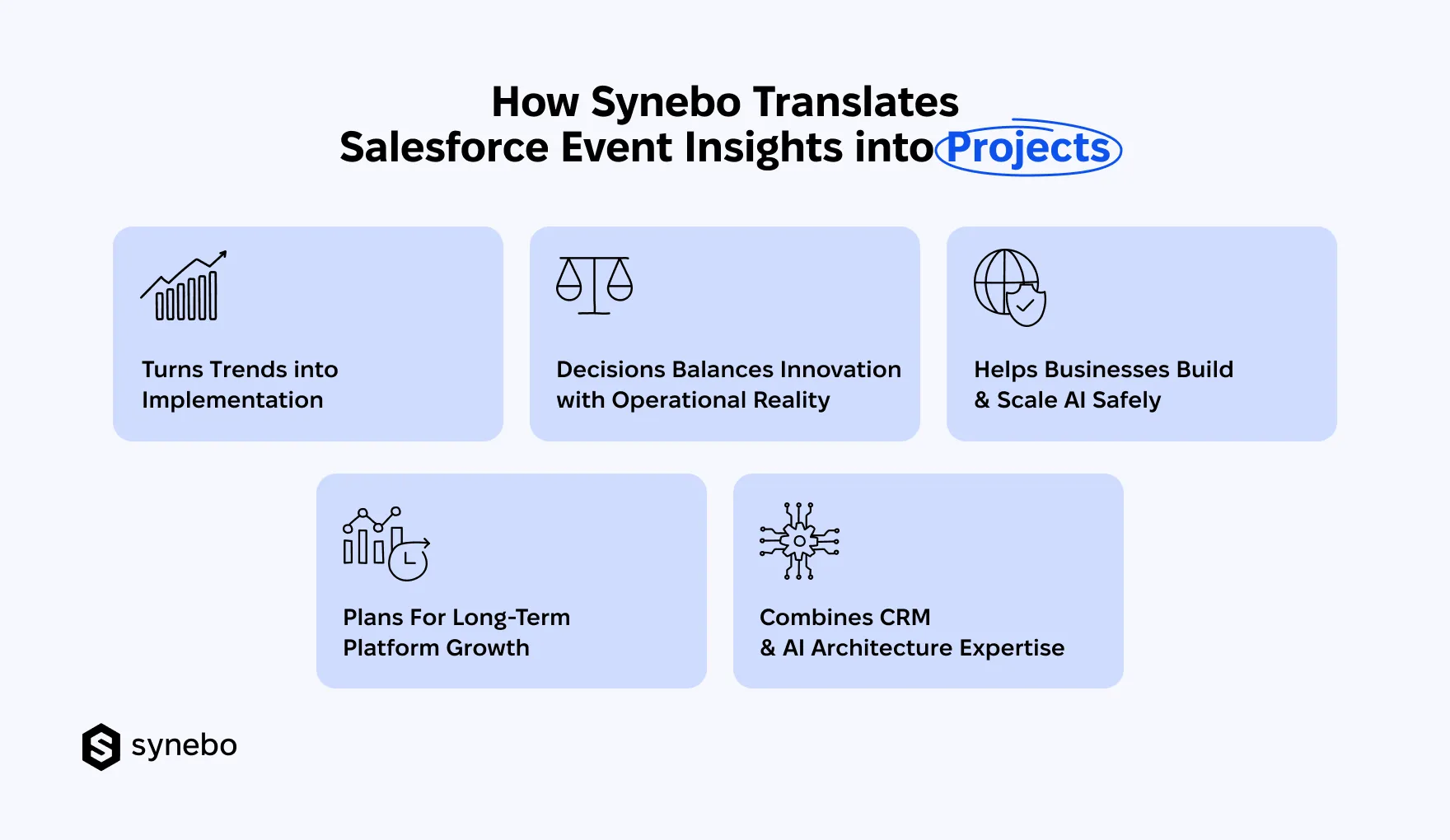 How Synebo Translates
Salesforce Event Insights into Projects

Turns Trends into Implementation

Decisions Balances Innovation with Operational Reality

Helps Businesses Build & Scale AI Safely

Plans For Long-Term Platform Growth

Combines CRM & AI Architecture Expertise

synebo